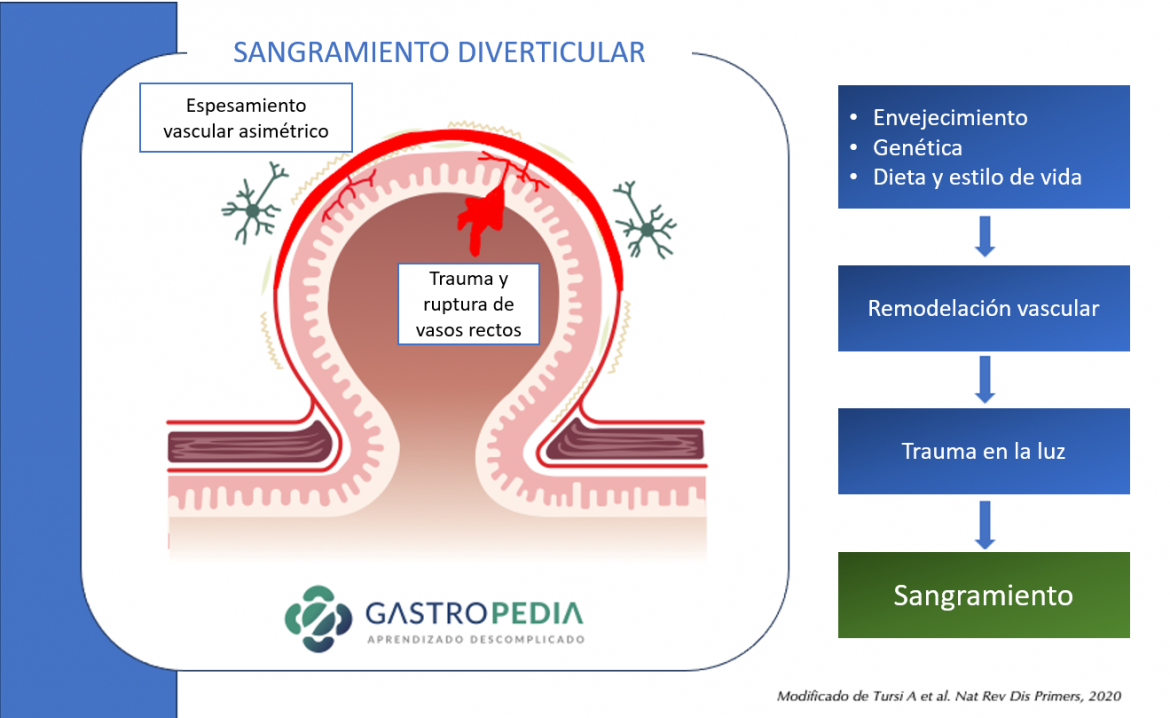 SANGRAMIENTO DIVERTICULAR

Espesamiento vascular asimétrico

Trauma y ruptura de vasos rectos

GASTROPEDIA
APRENDIZADO DESCOMPLICADO

• Envejecimiento
• Genética
• Dieta y estilo de vida

Remodelación vascular

Trauma en la luz

Sangramiento

Modificado de Tursi A et al. Nat Rev Dis Primers, 2020